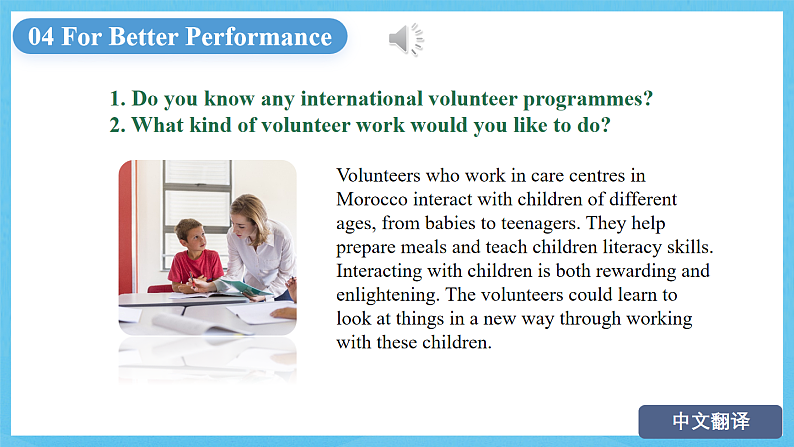 04 For Better Performance

1. Do you know any international volunteer programmes?
2. What kind of volunteer work would you like to do?

Volunteers who work in care centres in Morocco interact with children of different ages, from babies to teenagers. They help prepare meals and teach children literacy skills. Interacting with children is both rewarding and enlightening. The volunteers could learn to look at things in a new way through working with these children.

中文翻译